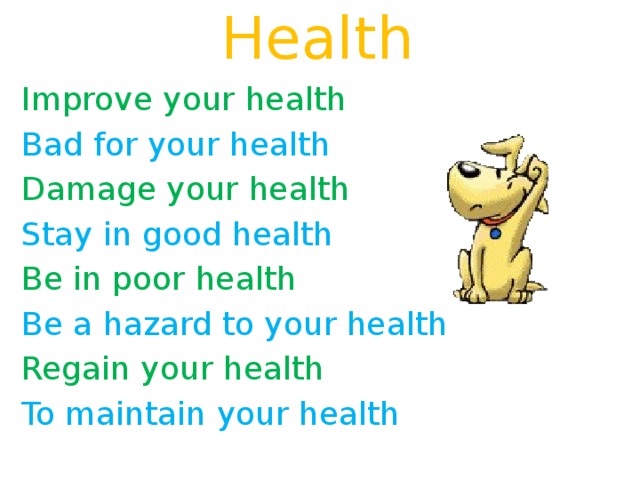 Health

Improve your health
Bad for your health
Damage your health
Stay in good health
Be in poor health
Be a hazard to your health
Regain your health
To maintain your health